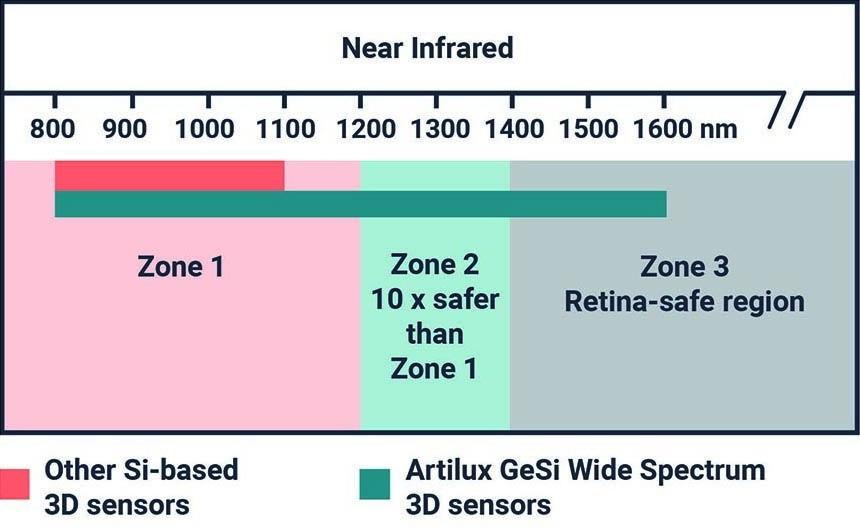 Near Infrared

800 900 1000 1100 1200 1300 1400 1500 1600 nm

Zone 1

Zone 2
10 x safer than Zone 1

Zone 3
Retina-safe region

Other Si-based 3D sensors

Artilux GeSi Wide Spectrum 3D sensors